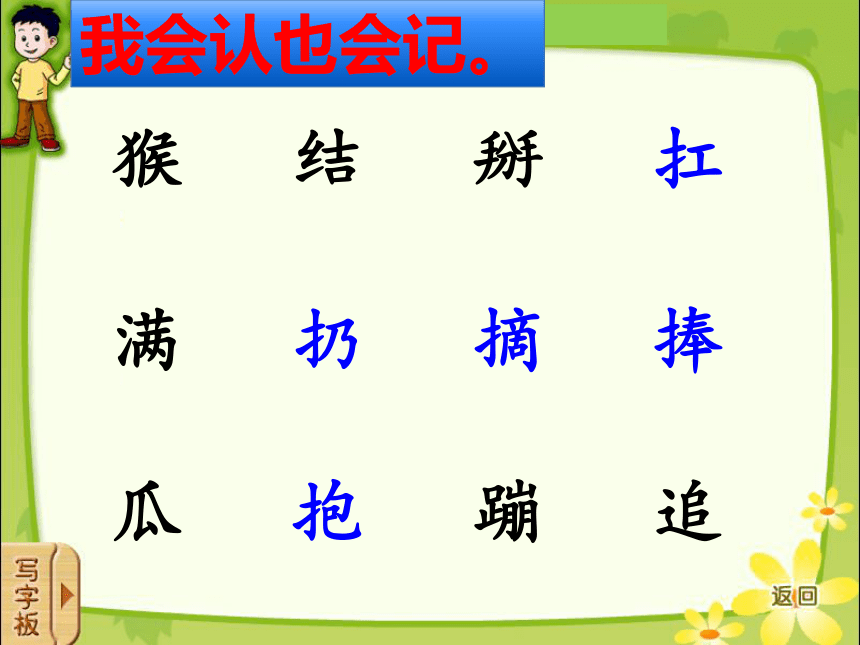 我会认也会记。

猴 结 掰 扛

满 扔 摘 捧

瓜 抱 蹦 追

写字板

返回